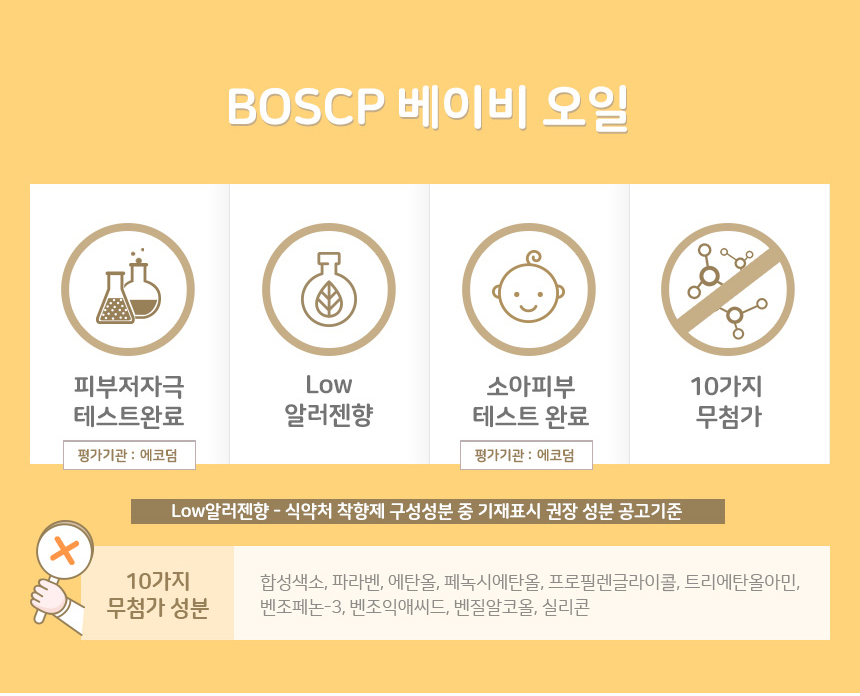 BOSCP 베이비 오일

피부저자극
테스트완료
평가기관 : 에코덤

Low
알러젠향

소아피부
테스트 완료
평가기관 : 에코덤

10가지
무첨가

Low알러젠향 - 식약처 착향제 구성성분 중 기재표시 권장 성분 공고기준

10가지
무첨가 성분

합성색소, 파라벤, 에탄올, 페녹시에탄올, 프로필렌글라이콜, 트리에탄올아민, 벤조페논-3, 벤조익애씨드, 벤질알코올, 실리콘